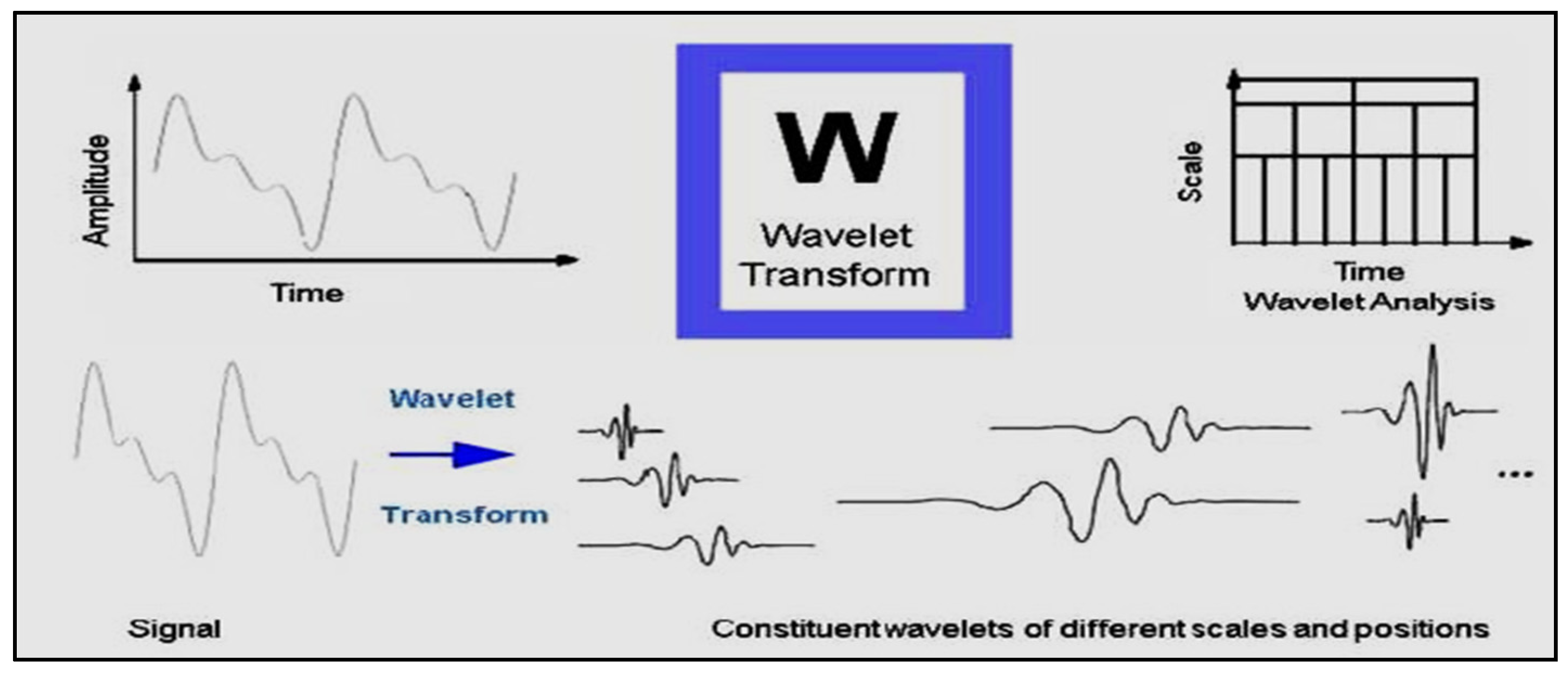 Amplitude
Time

W
Wavelet
Transform

Scale
Time
Wavelet Analysis

Wavelet
Transform

...

Signal

Constituent wavelets of different scales and positions